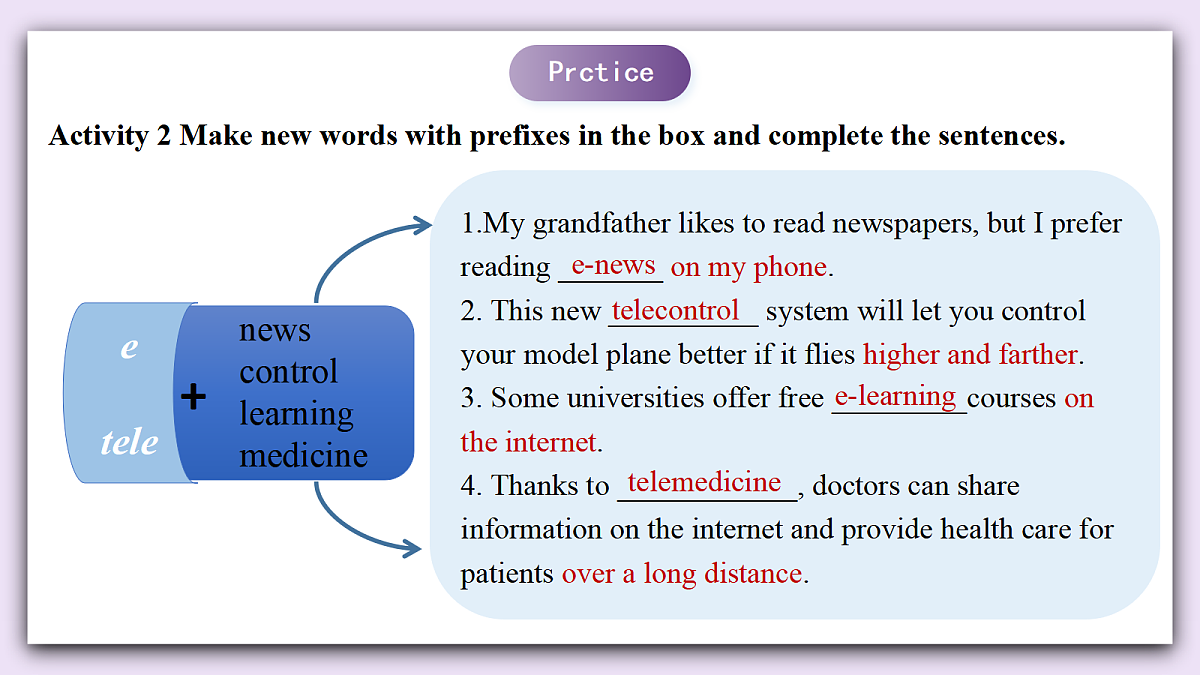 Prctice

Activity 2 Make new words with prefixes in the box and complete the sentences.

e
tele
+
news
control
learning
medicine

1.My grandfather likes to read newspapers, but I prefer reading e-news on my phone.
2. This new telecontrol system will let you control your model plane better if it flies higher and farther.
3. Some universities offer free e-learning courses on the internet.
4. Thanks to telemedicine, doctors can share information on the internet and provide health care for patients over a long distance.